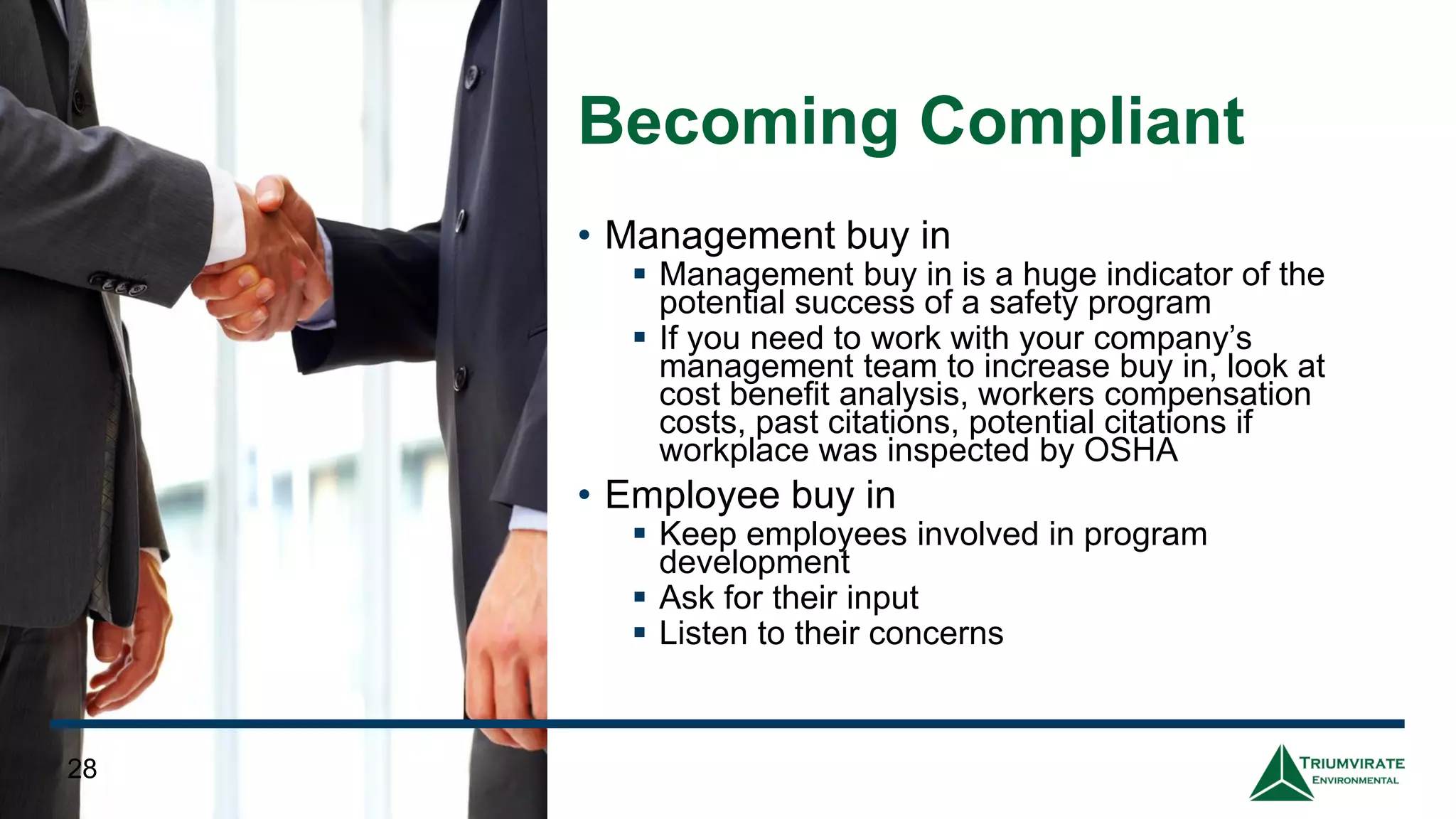 Becoming Compliant

• Management buy in
▪ Management buy in is a huge indicator of the potential success of a safety program
▪ If you need to work with your company's management team to increase buy in, look at cost benefit analysis, workers compensation costs, past citations, potential citations if workplace was inspected by OSHA

• Employee buy in
▪ Keep employees involved in program development
▪ Ask for their input
▪ Listen to their concerns

28

TRIUMVIRATE ENVIRONMENTAL